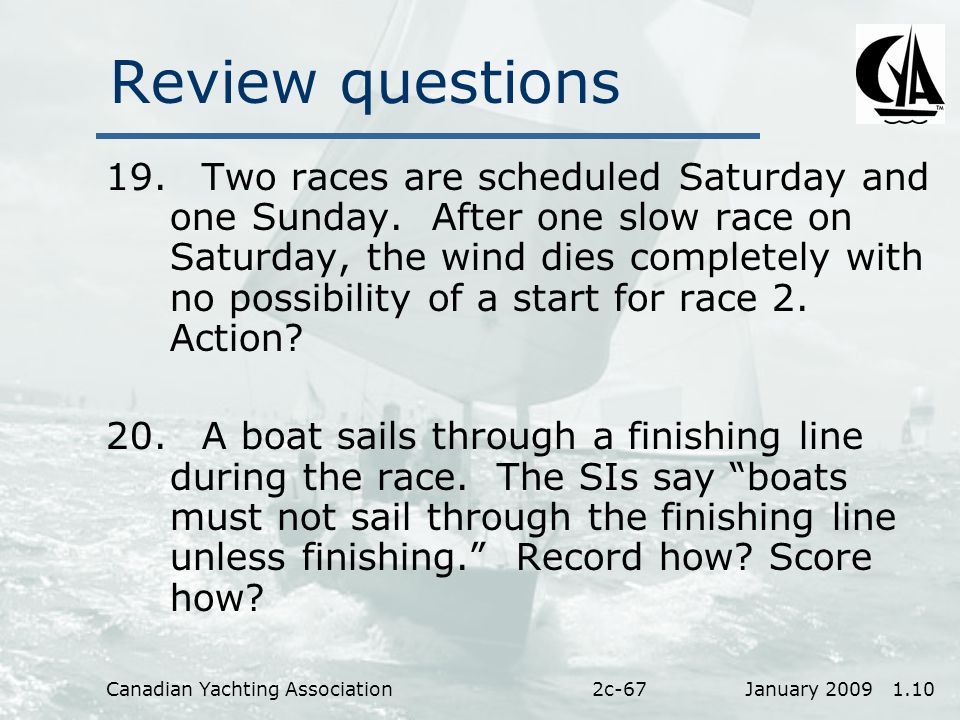 Review questions

CYA

19. Two races are scheduled Saturday and one Sunday. After one slow race on Saturday, the wind dies completely with no possibility of a start for race 2. Action?

20. A boat sails through a finishing line during the race. The SIs say “boats must not sail through the finishing line unless finishing.” Record how? Score how?

Canadian Yachting Association 2c-67 January 2009 1.10